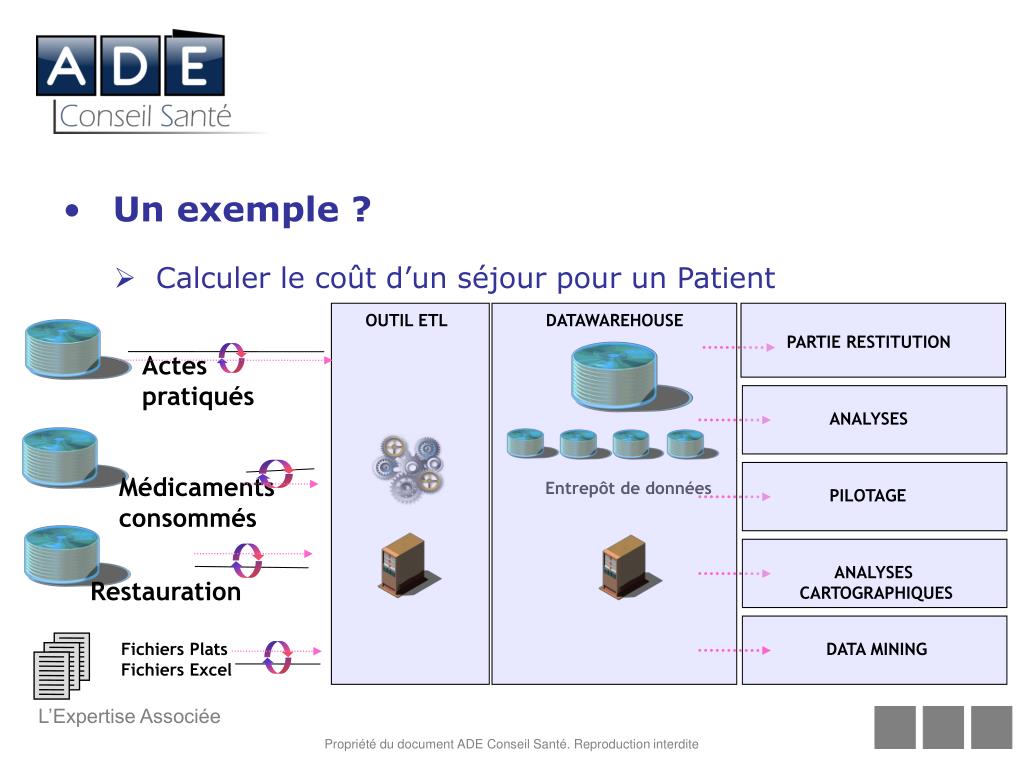 ADE
Conseil Santé

• Un exemple ?

➢ Calculer le coût d'un séjour pour un Patient

Actes pratiqués

Médicaments consommés

Restauration

Fichiers Plats
Fichiers Excel

OUTIL ETL

DATAWAREHOUSE

Entrepôt de données

PARTIE RESTITUTION

ANALYSES

PILOTAGE

ANALYSES CARTOGRAPHIQUES

DATA MINING

L'Expertise Associée

Propriété du document ADE Conseil Santé. Reproduction interdite